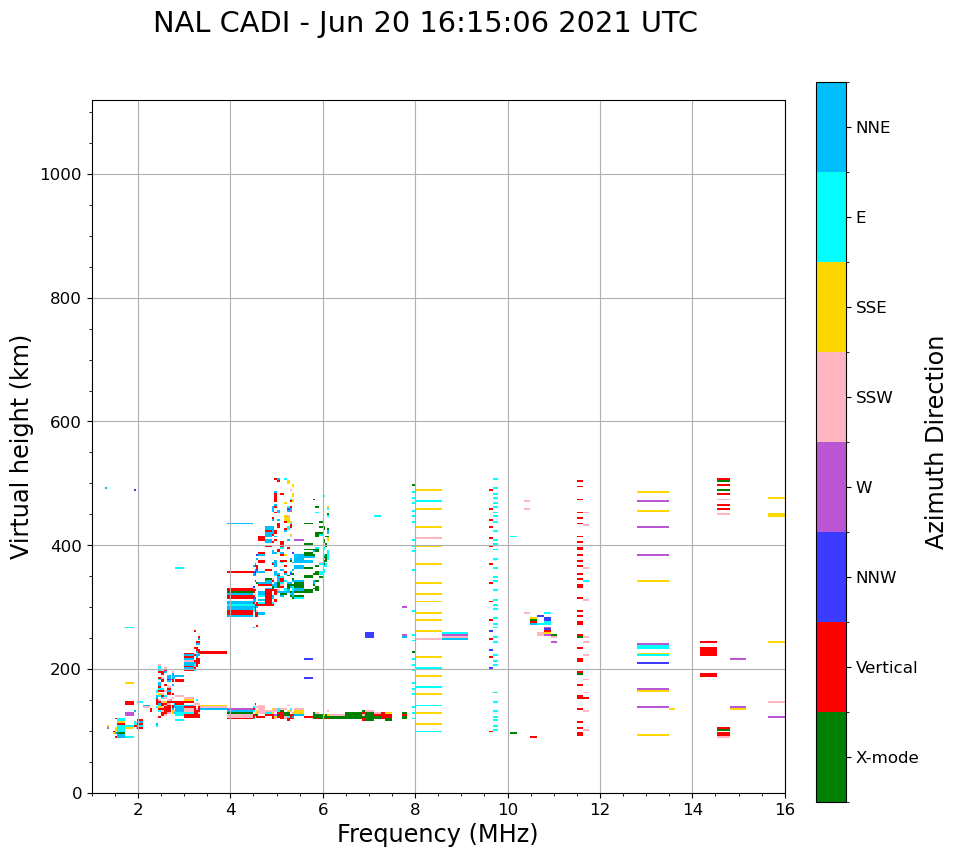 NAL CADI - Jun 20 16:15:06 2021 UTC

Virtual height (km)

1000
800
600
400
200
0

2
4
6
8
10
12
14
16

Frequency (MHz)

NNE
E
SSE
SSW
W
NNW
Vertical
X-mode

Azimuth Direction